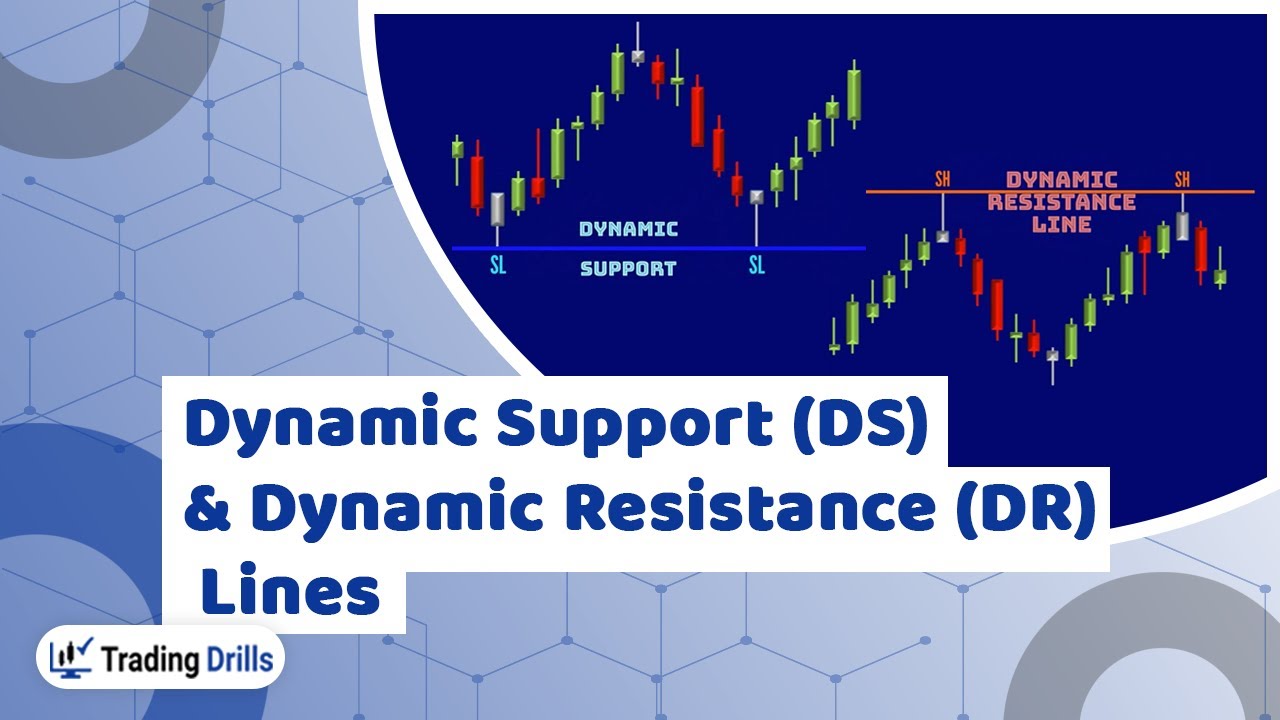 DYNAMIC
SUPPORT
SL
SL
SH
DYNAMIC
RESISTANCE
LINE
SH

Dynamic Support (DS)
& Dynamic Resistance (DR)
Lines

Trading Drills